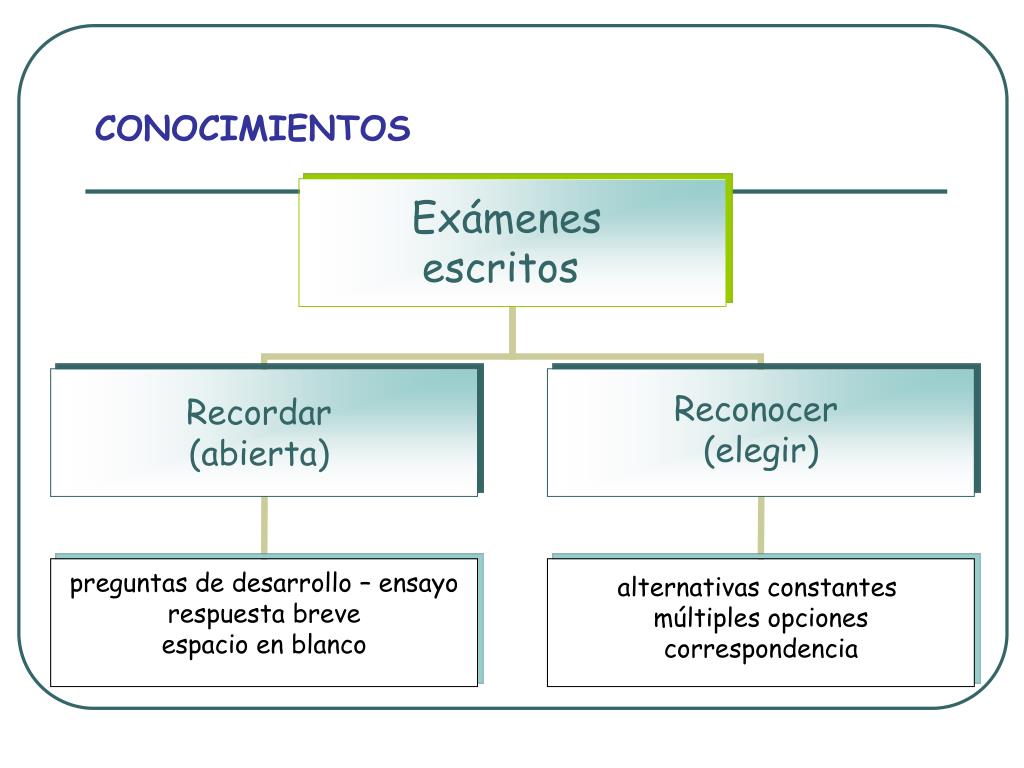 CONOCIMIENTOS

Exámenes escritos

Recordar (abierta)

Reconocer (elegir)

preguntas de desarrollo – ensayo
respuesta breve
espacio en blanco

alternativas constantes
múltiples opciones
correspondencia